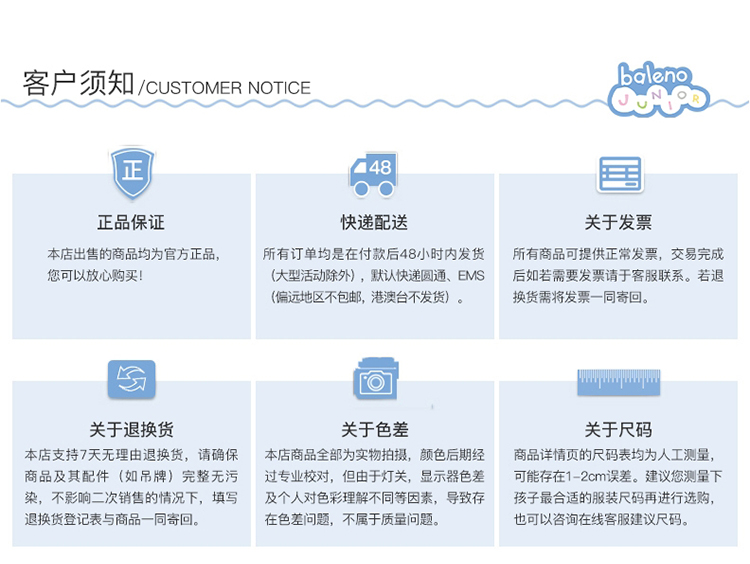 客户须知 /CUSTOMER NOTICE

baleno JUNIOR

正

正品保证

本店出售的商品均为官方正品，您可以放心购买！

48

快递配送

所有订单均是在付款后48小时内发货（大型活动除外），默认快递圆通、EMS（偏远地区不包邮，港澳台不发货）。

关于发票

所有商品可提供正常发票，交易完成后如若需要发票请于客服联系。若退换货需将发票一同寄回。

关于退换货

本店支持7天无理由退换货，请确保商品及其配件（如吊牌）完整无污染，不影响二次销售的情况下，填写退换货登记表与商品一同寄回。

关于色差

本店商品全部为实物拍摄，颜色后期经过专业校对，但由于灯关，显示器色差及个人对色彩理解不同等因素，导致存在色差问题，不属于质量问题。

关于尺码

商品详情页的尺码表均为人工测量，可能存在1-2cm误差。建议您测量下孩子最合适的服装尺码再进行选购，也可以咨询在线客服建议尺码。